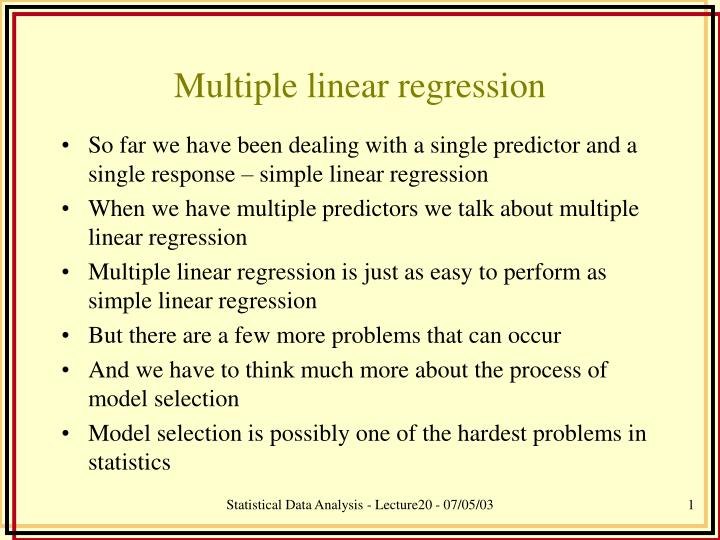 Multiple linear regression

• So far we have been dealing with a single predictor and a single response – simple linear regression
• When we have multiple predictors we talk about multiple linear regression
• Multiple linear regression is just as easy to perform as simple linear regression
• But there are a few more problems that can occur
• And we have to think much more about the process of model selection
• Model selection is possibly one of the hardest problems in statistics

Statistical Data Analysis - Lecture20 - 07/05/03

1